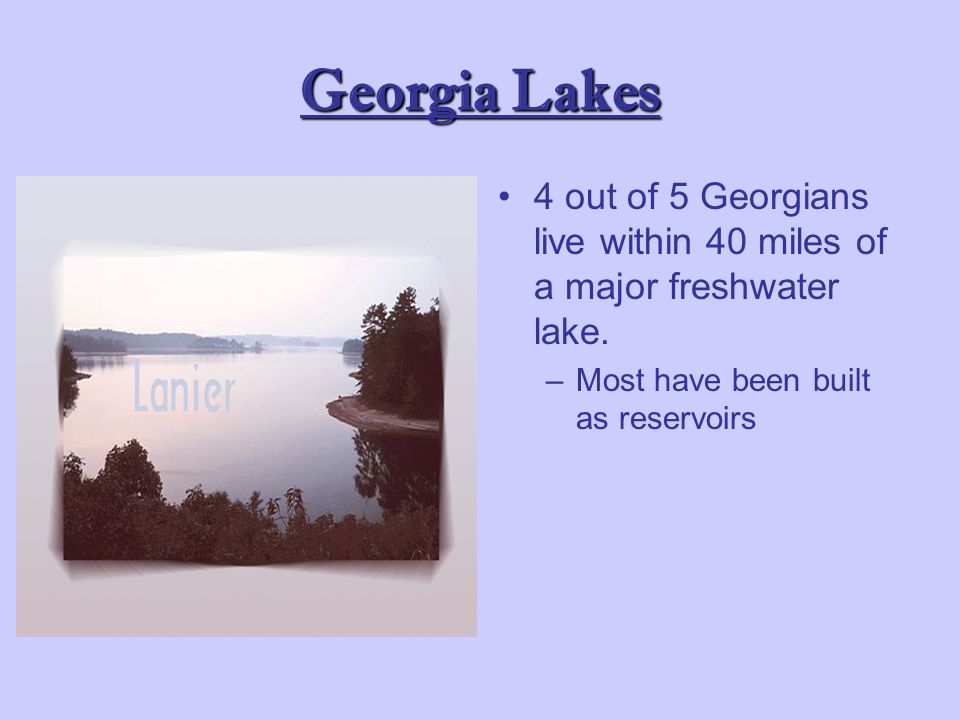 Georgia Lakes

Lanier

• 4 out of 5 Georgians live within 40 miles of a major freshwater lake.
– Most have been built as reservoirs